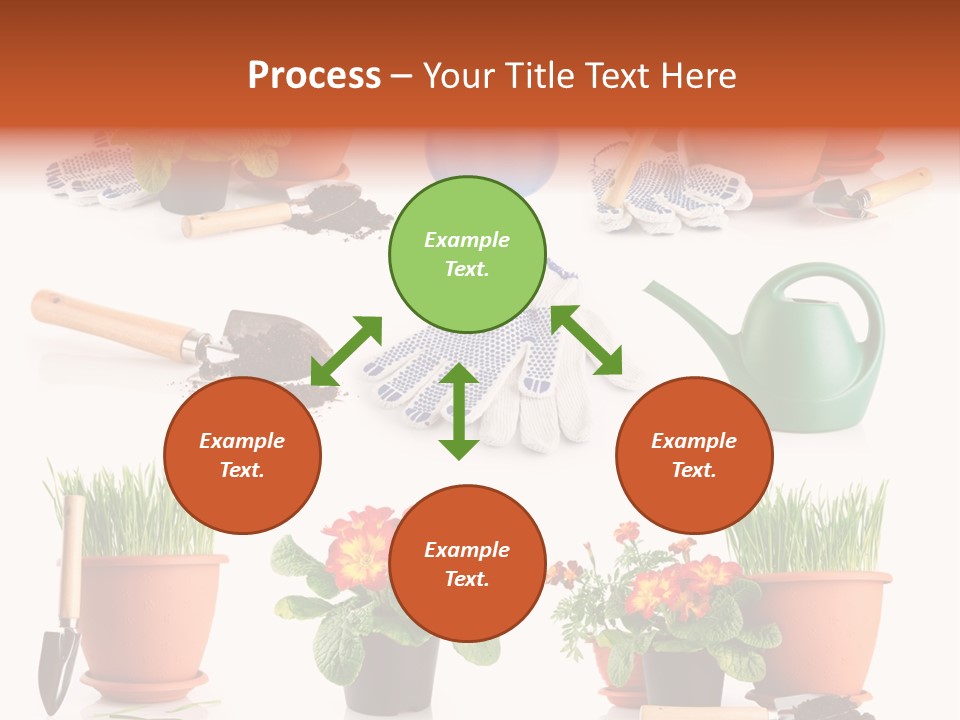 Process – Your Title Text Here

Example Text.

Example Text.

Example Text.

Example Text.